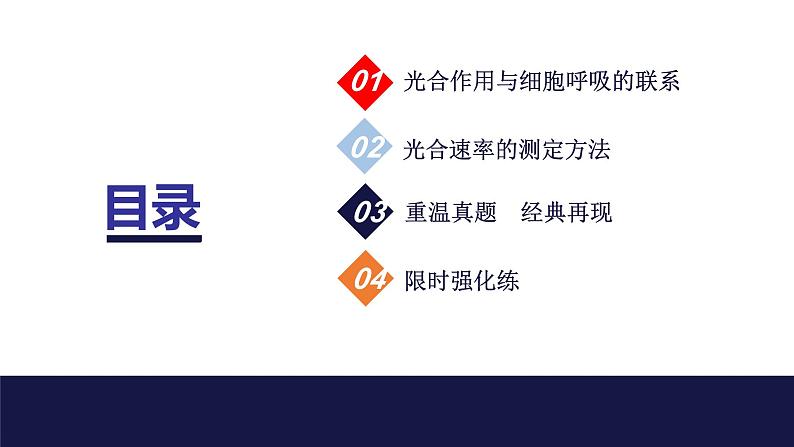 目录

01 光合作用与细胞呼吸的联系

02 光合速率的测定方法

03 重温真题　经典再现

04 限时强化练